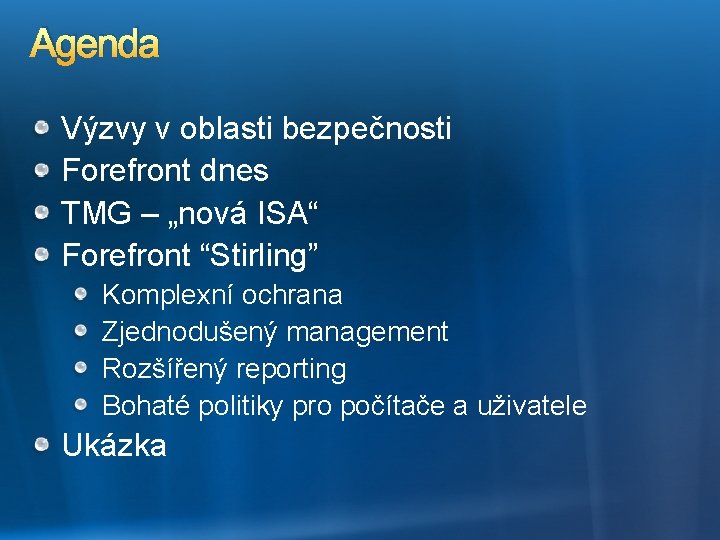 Agenda

Výzvy v oblasti bezpečnosti
Forefront dnes
TMG – „nová ISA“
Forefront “Stirling”
Komplexní ochrana
Zjednodušený management
Rozšířený reporting
Bohaté politiky pro počítače a uživatele
Ukázka